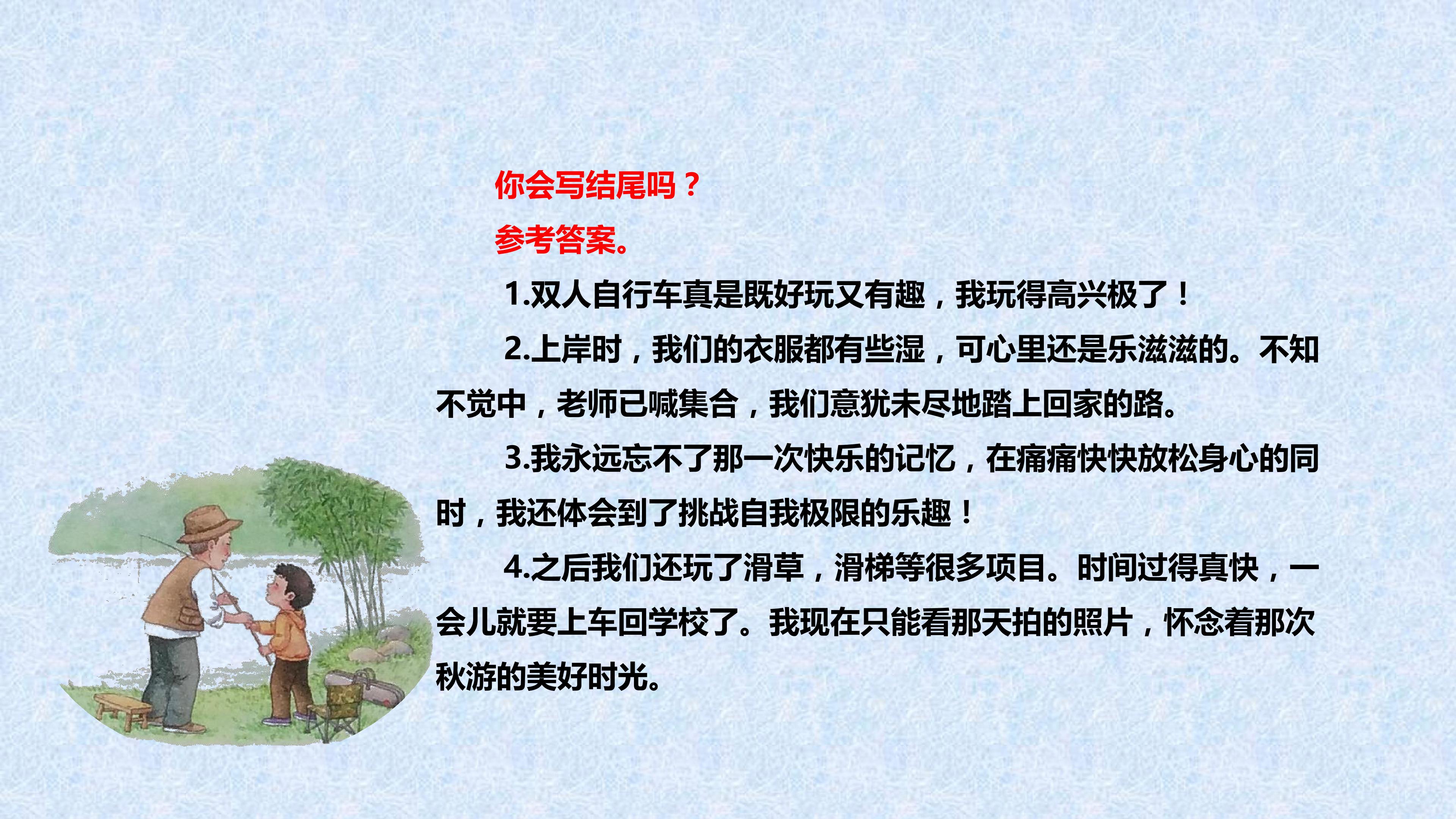 你会写结尾吗？

参考答案。

1.双人自行车真是既好玩又有趣，我玩得高兴极了！

2.上岸时，我们的衣服都有些湿，可心里还是乐滋滋的。不知不觉中，老师已喊集合，我们意犹未尽地踏上回家的路。

3.我永远忘不了那一次快乐的记忆，在痛痛快快放松身心的同时，我还体会到了挑战自我极限的乐趣！

4.之后我们还玩了滑草，滑梯等很多项目。时间过得真快，一会儿就要上车回学校了。我现在只能看那天拍的照片，怀念着那次秋游的美好时光。